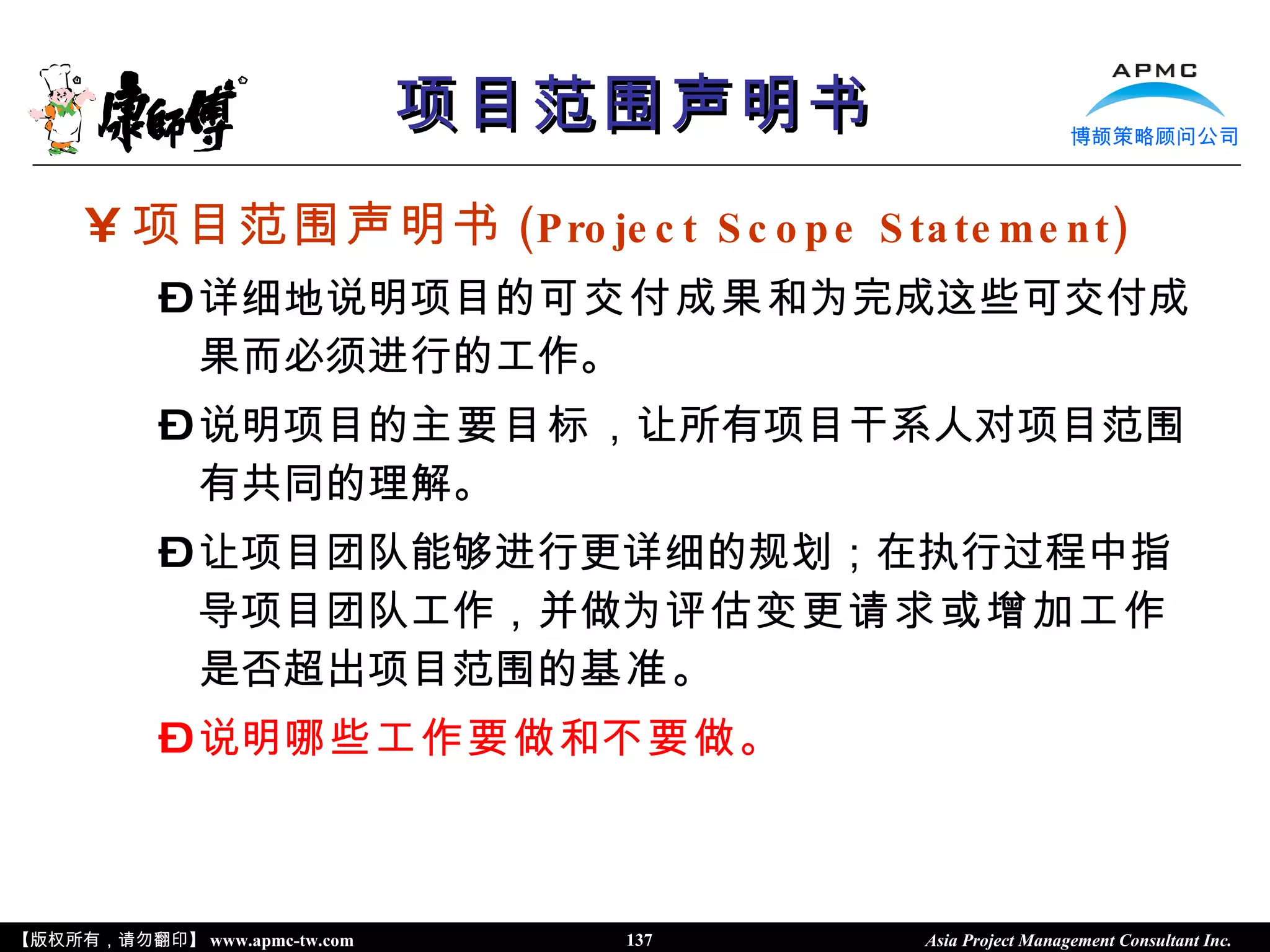 康師傅

项目范围声明书

APMC
博颉策略顾问公司

¥ 项目范围声明书 (Project Scope Statement)

Ð 详细地说明项目的可交付成果和为完成这些可交付成果而必须进行的工作。

Ð 说明项目的主要目标，让所有项目干系人对项目范围有共同的理解。

Ð 让项目团队能够进行更详细的规划；在执行过程中指导项目团队工作，并做为评估变更请求或增加工作是否超出项目范围的基准。

Ð 说明哪些工作要做和不要做。

【版权所有，请勿翻印】 www.apmc-tw.com

137

Asia Project Management Consultant Inc.